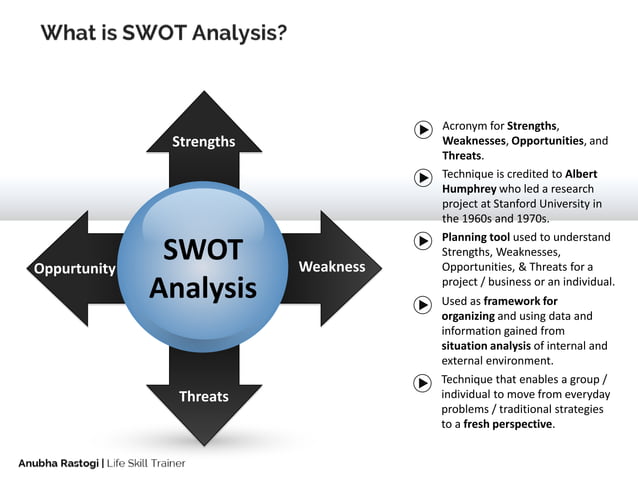 What is SWOT Analysis?

Strengths

Oppurtunity

SWOT Analysis

Weakness

Threats

Acronym for Strengths, Weaknesses, Opportunities, and Threats.

Technique is credited to Albert Humphrey who led a research project at Stanford University in the 1960s and 1970s.

Planning tool used to understand Strengths, Weaknesses, Opportunities, & Threats for a project / business or an individual.

Used as framework for organizing and using data and information gained from situation analysis of internal and external environment.

Technique that enables a group / individual to move from everyday problems / traditional strategies to a fresh perspective.

Anubha Rastogi | Life Skill Trainer